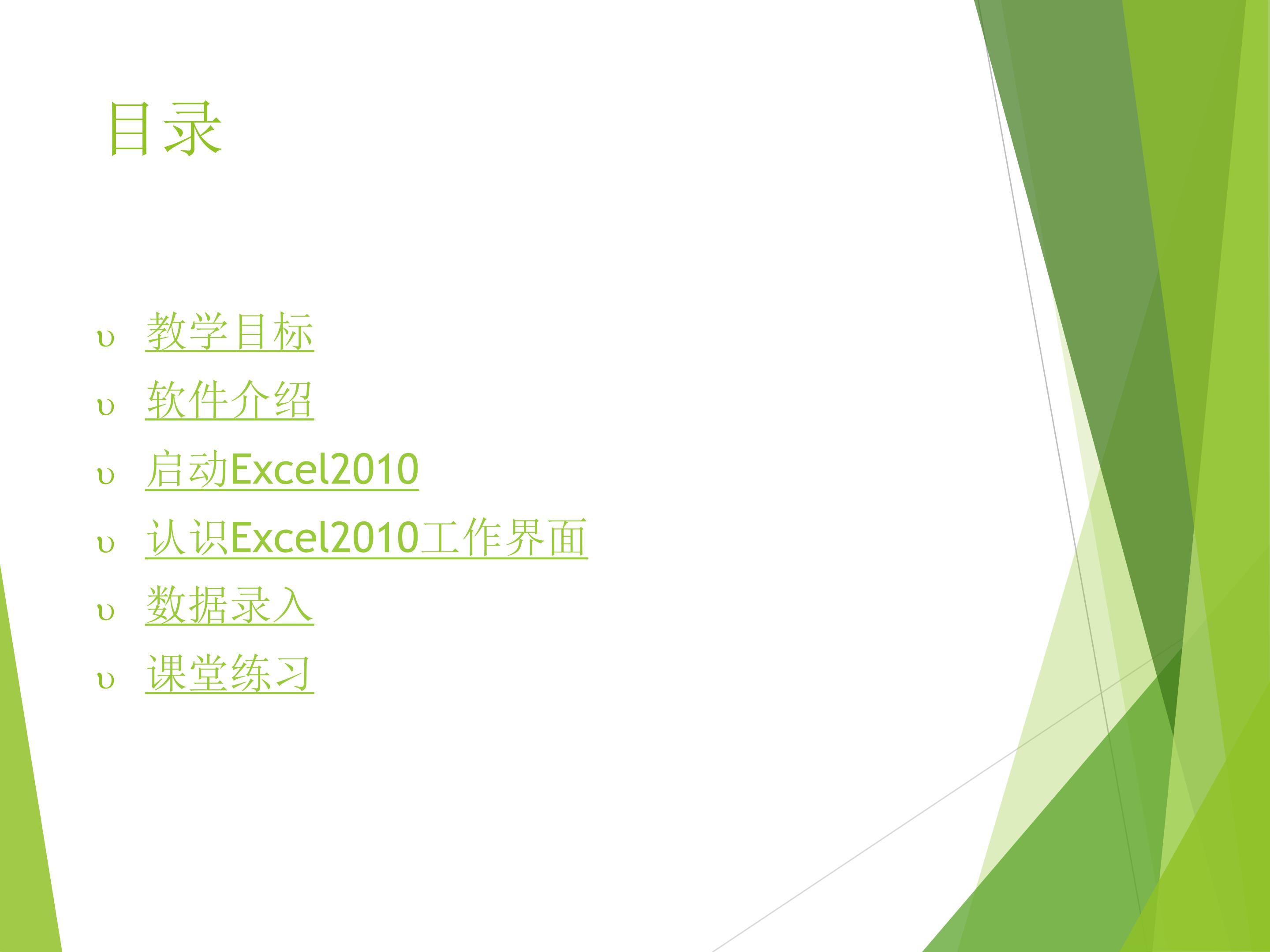 目录

υ 教学目标

υ 软件介绍

υ 启动Excel2010

υ 认识Excel2010工作界面

υ 数据录入

υ 课堂练习